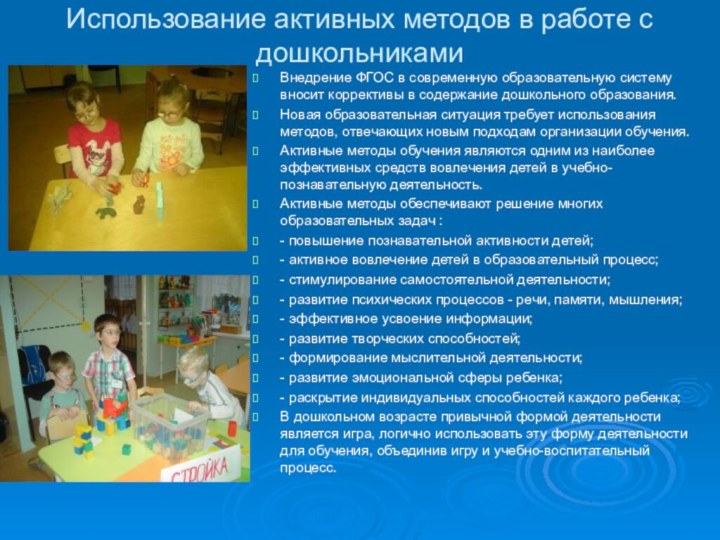 Использование активных методов в работе с дошкольниками

Внедрение ФГОС в современную образовательную систему вносит коррективы в содержание дошкольного образования.

Новая образовательная ситуация требует использования методов, отвечающих новым подходам организации обучения.

Активные методы обучения являются одним из наиболее эффективных средств вовлечения детей в учебно-познавательную деятельность.

Активные методы обеспечивают решение многих образовательных задач :

- повышение познавательной активности детей;

- активное вовлечение детей в образовательный процесс;

- стимулирование самостоятельной деятельности;

- развитие психических процессов - речи, памяти, мышления;

- эффективное усвоение информации;

- развитие творческих способностей;

- формирование мыслительной деятельности;

- развитие эмоциональной сферы ребенка;

- раскрытие индивидуальных способностей каждого ребенка;

В дошкольном возрасте привычной формой деятельности является игра, логично использовать эту форму деятельности для обучения, объединив игру и учебно-воспитательный процесс.

СТРОЙКА